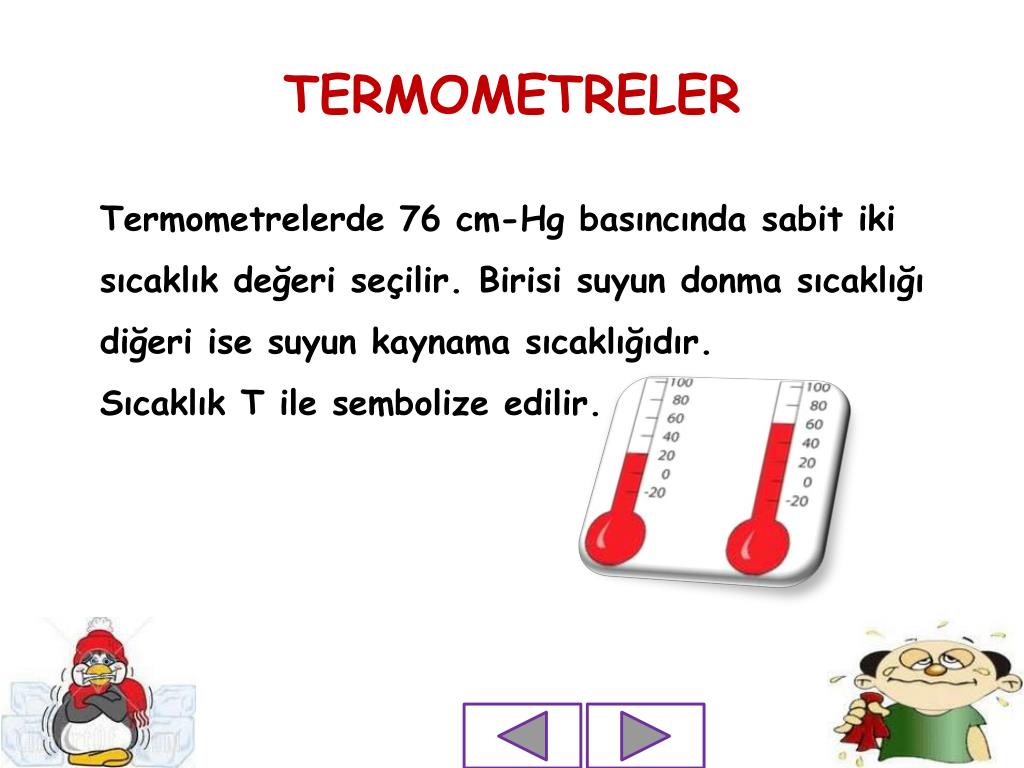 TERMOMETRELER

Termometrelerde 76 cm-Hg basıncında sabit iki sıcaklık değeri seçilir. Birisi suyun donma sıcaklığı diğeri ise suyun kaynama sıcaklığıdır.
Sıcaklık T ile sembolize edilir.

100
80
60
40
20
0
-20

100
80
60
40
20
0
-20